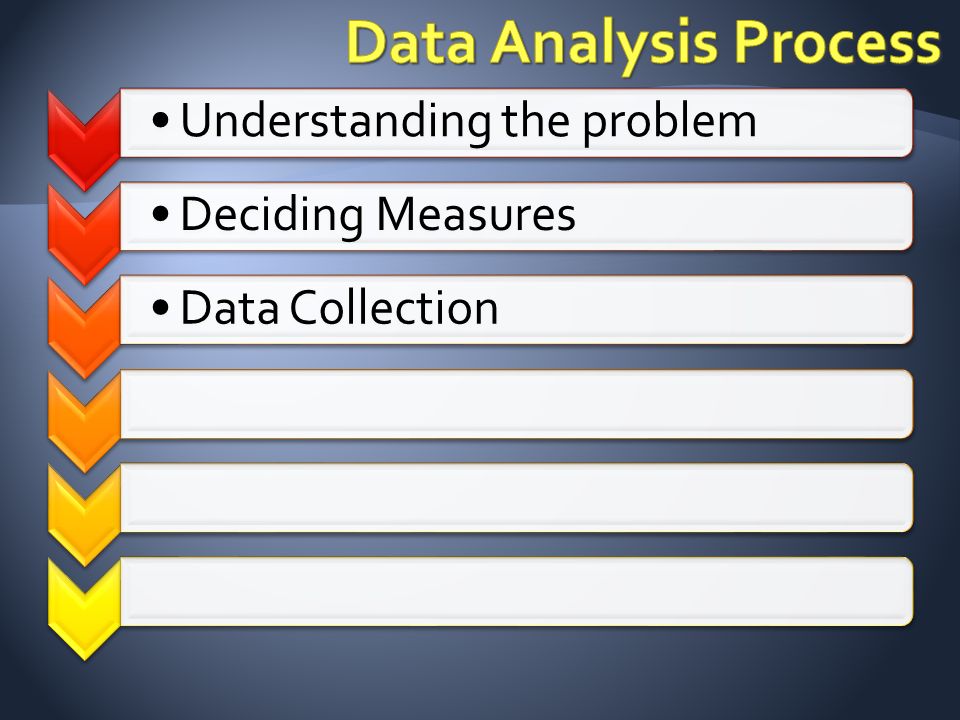 Data Analysis Process

• Understanding the problem

• Deciding Measures

• Data Collection